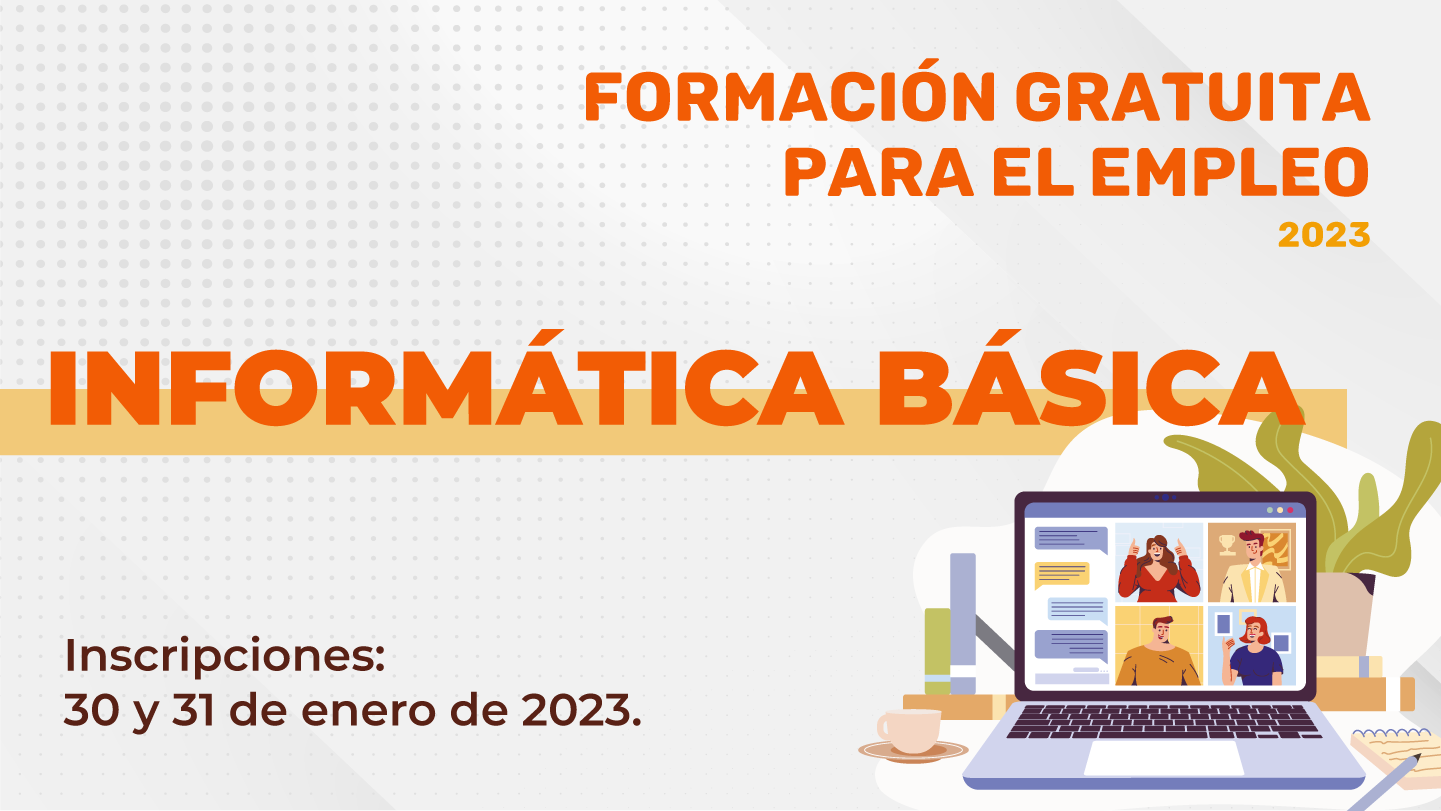 FORMACIÓN GRATUITA PARA EL EMPLEO
2023

INFORMÁTICA BÁSICA

Inscripciones:
30 y 31 de enero de 2023.